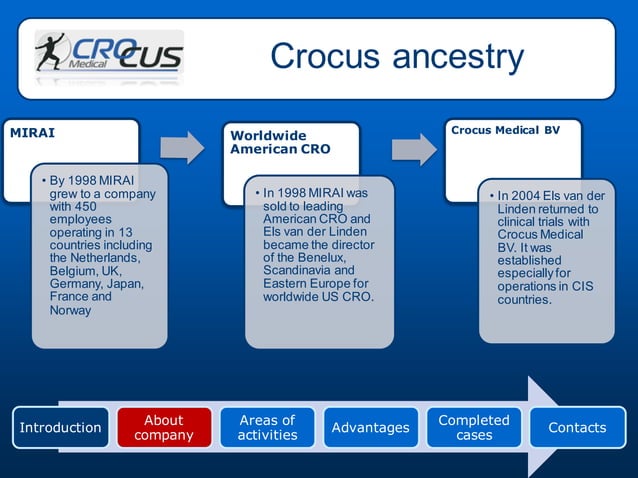 CROCUS Medical

Crocus ancestry

MIRAI

• By 1998 MIRAI grew to a company with 450 employees operating in 13 countries including the Netherlands, Belgium, UK, Germany, Japan, France and Norway

Worldwide American CRO

• In 1998 MIRAI was sold to leading American CRO and Els van der Linden became the director of the Benelux, Scandinavia and Eastern Europe for worldwide US CRO.

Crocus Medical BV

• In 2004 Els van der Linden returned to clinical trials with Crocus Medical BV. It was established especially for operations in CIS countries.

Introduction

About company

Areas of activities

Advantages

Completed cases

Contacts